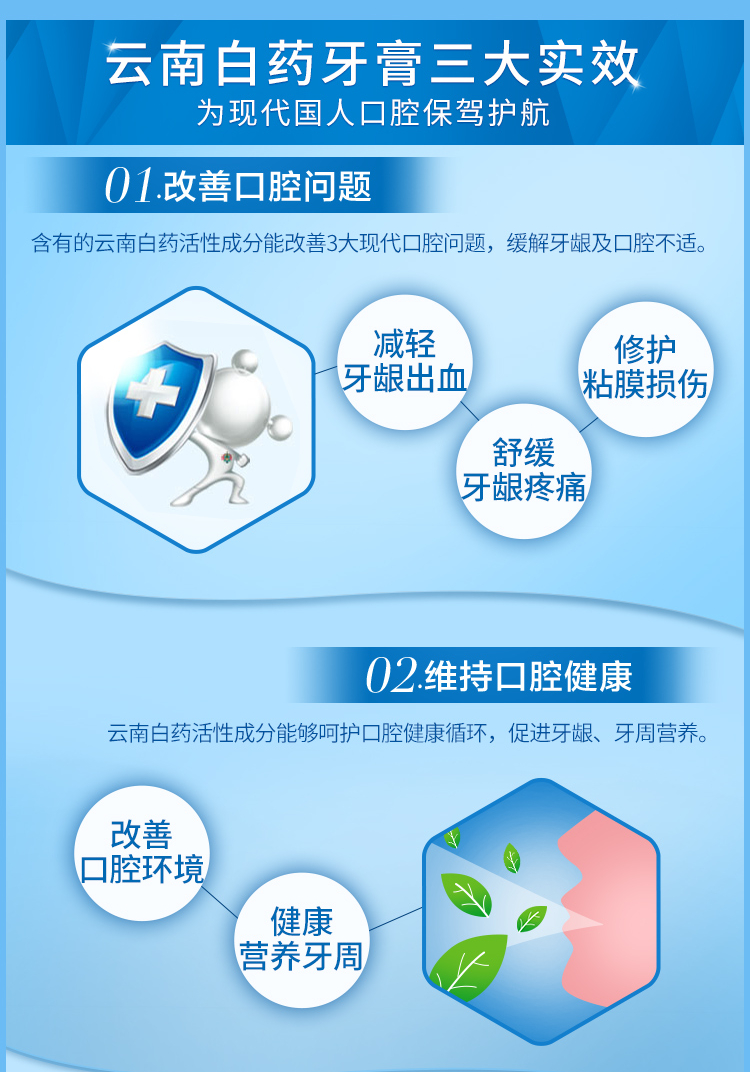 云南白药牙膏三大实效

为现代国人口腔保驾护航

01.改善口腔问题

含有的云南白药活性成分能改善3大现代口腔问题，缓解牙龈及口腔不适。

减轻牙龈出血

修护粘膜损伤

舒缓牙龈疼痛

02.维持口腔健康

云南白药活性成分能够呵护口腔健康循环，促进牙龈、牙周营养。

改善口腔环境

健康营养牙周